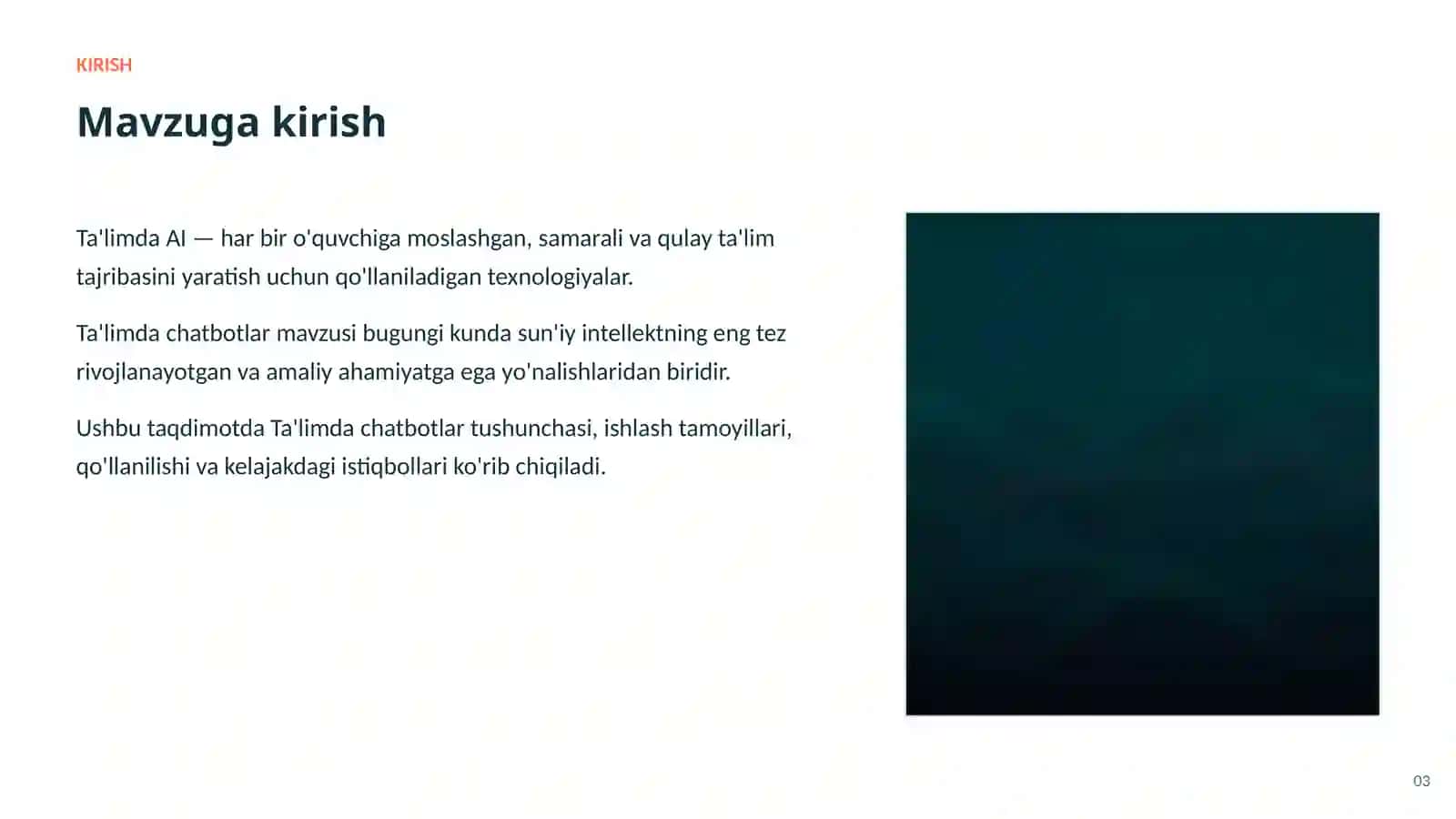 KIRISH

Mavzuga kirish

Ta'limda AI — har bir o'quvchiga moslashgan, samarali va qulay ta'lim tajribasini yaratish uchun qo'llaniladigan texnologiyalar.

Ta'limda chatbotlar mavzusi bugungi kunda sun'iy intellektning eng tez rivojlanayotgan va amaliy ahamiyatga ega yo'nalishlaridan biridir.

Ushbu taqdimotda Ta'limda chatbotlar tushunchasi, ishlash tamoyillari, qo'llanilishi va kelajakdagi istiqbollari ko'rib chiqiladi.

03